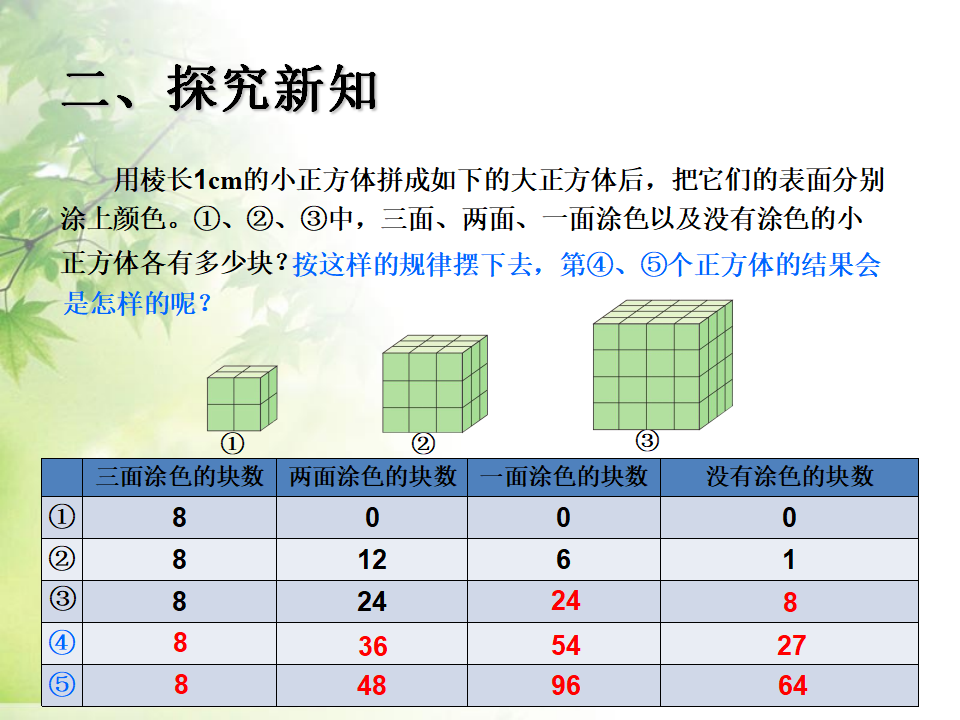 二、探究新知

用棱长1cm的小正方体拼成如下的大正方体后，把它们的表面分别涂上颜色。①、②、③中，三面、两面、一面涂色以及没有涂色的小正方体各有多少块？按这样的规律摆下去，第④、⑤个正方体的结果会是怎样的呢？

①
②
③

| | 三面涂色的块数 | 两面涂色的块数 | 一面涂色的块数 | 没有涂色的块数 |
|---|---|---|---|---|
| ① | 8 | 0 | 0 | 0 |
| ② | 8 | 12 | 6 | 1 |
| ③ | 8 | 24 | 24 | 8 |
| ④ | 8 | 36 | 54 | 27 |
| ⑤ | 8 | 48 | 96 | 64 |